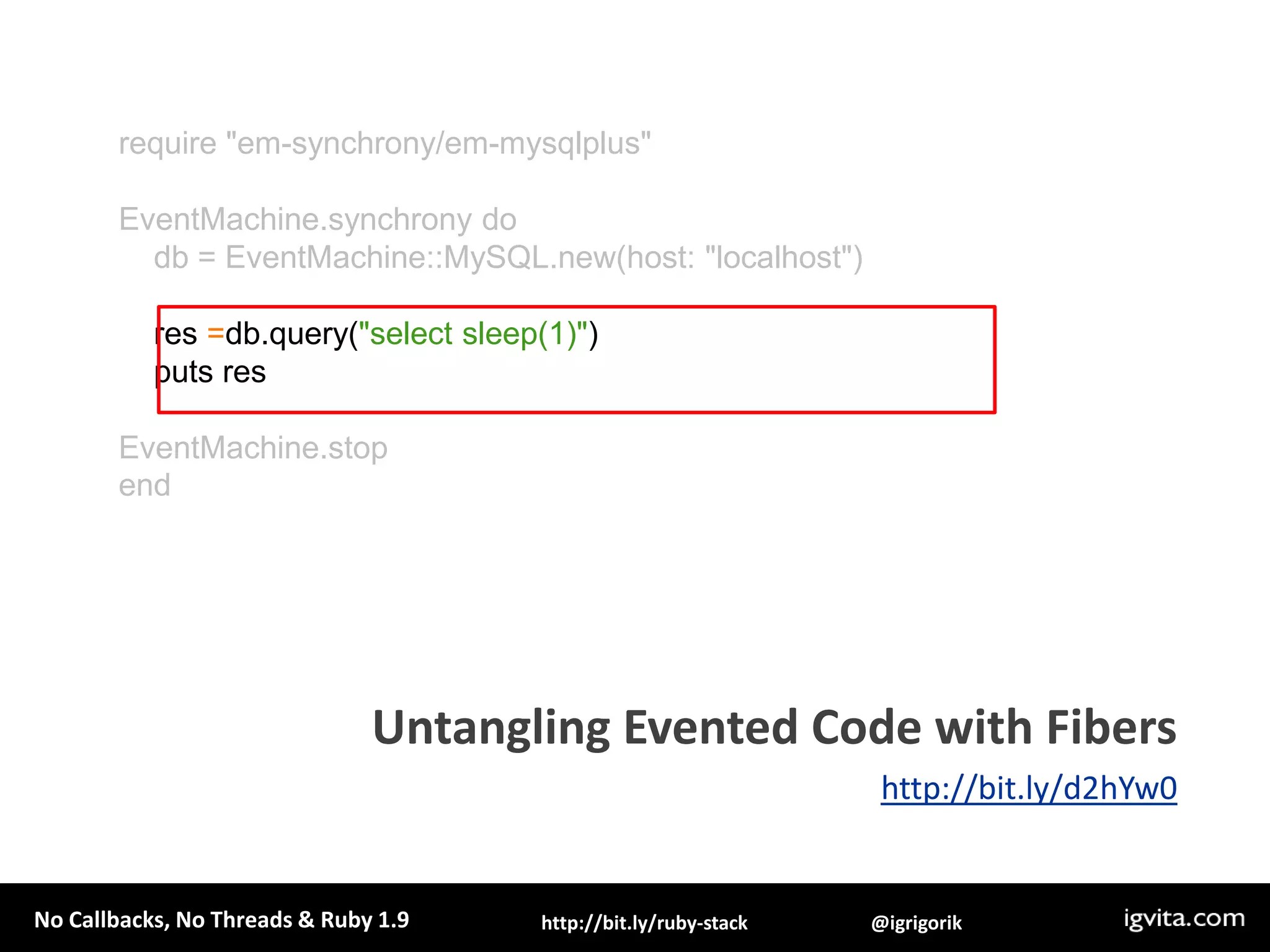 require "em-synchrony/em-mysqlplus"

EventMachine.synchrony do
db = EventMachine::MySQL.new(host: "localhost")

res =db.query("select sleep(1)")
puts res

EventMachine.stop
end

Untangling Evented Code with Fibers

http://bit.ly/d2hYw0

No Callbacks, No Threads & Ruby 1.9

http://bit.ly/ruby-stack

@igrigorik

igvita.com